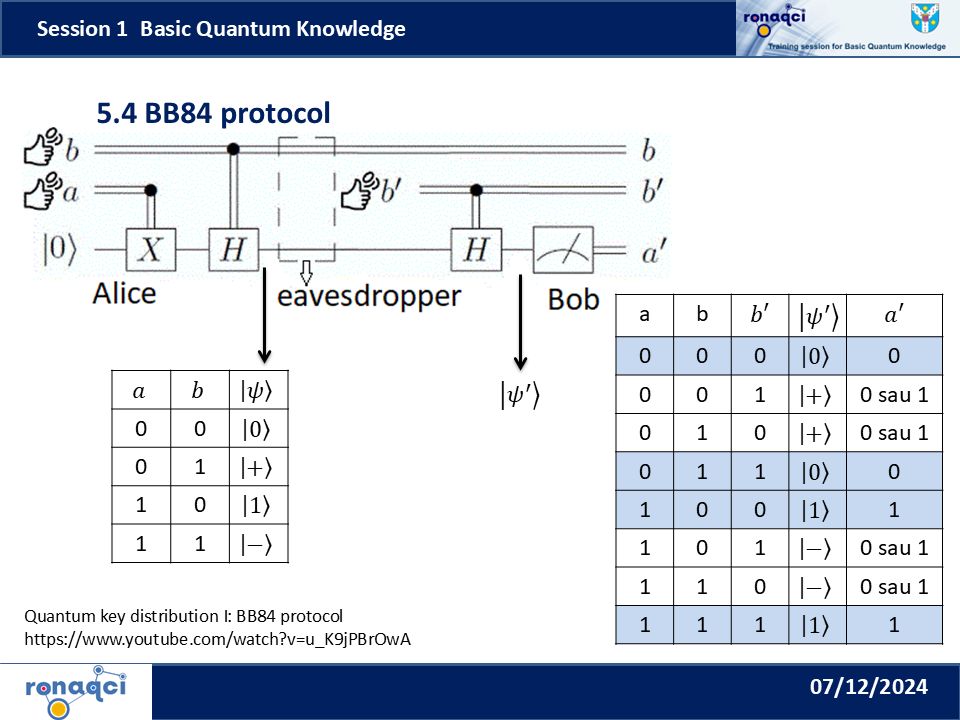 Session 1 Basic Quantum Knowledge

ronaqci
Training session for Basic Quantum Knowledge

5.4 BB84 protocol

$b$ $b$
$a$ $b'$ $b'$
$|0\rangle$ $X$ $H$ $H$ $a'$
Alice eavesdropper Bob

| $a$ | $b$ | $|\psi\rangle$ |
|---|---|---|
| 0 | 0 | $|0\rangle$ |
| 0 | 1 | $|+\rangle$ |
| 1 | 0 | $|1\rangle$ |
| 1 | 1 | $|-\rangle$ |

$|\psi'\rangle$

| a | b | $b'$ | $|\psi'\rangle$ | $a'$ |
|---|---|---|---|---|
| 0 | 0 | 0 | $|0\rangle$ | 0 |
| 0 | 0 | 1 | $|+\rangle$ | 0 sau 1 |
| 0 | 1 | 0 | $|+\rangle$ | 0 sau 1 |
| 0 | 1 | 1 | $|0\rangle$ | 0 |
| 1 | 0 | 0 | $|1\rangle$ | 1 |
| 1 | 0 | 1 | $|-\rangle$ | 0 sau 1 |
| 1 | 1 | 0 | $|-\rangle$ | 0 sau 1 |
| 1 | 1 | 1 | $|1\rangle$ | 1 |

Quantum key distribution I: BB84 protocol
https://www.youtube.com/watch?v=u_K9jPBrOwA

ronaqci

07/12/2024